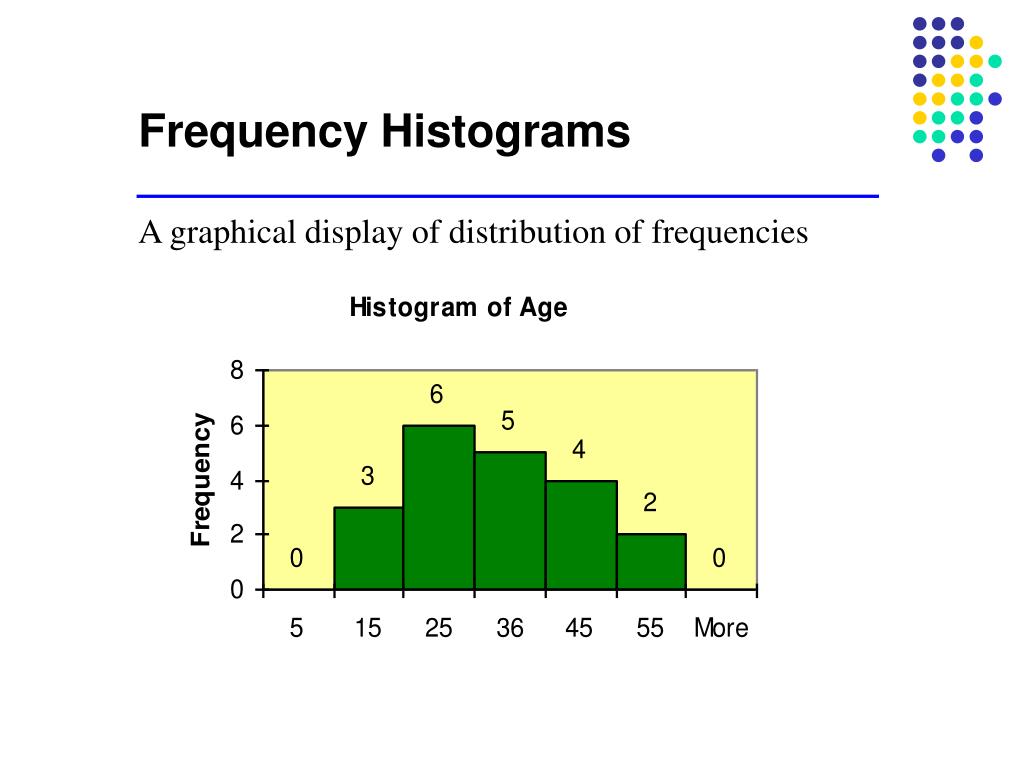 Frequency Histograms

A graphical display of distribution of frequencies

Histogram of Age

Frequency

8
6
4
2
0

0
3
6
5
4
2
0

5
15
25
36
45
55
More